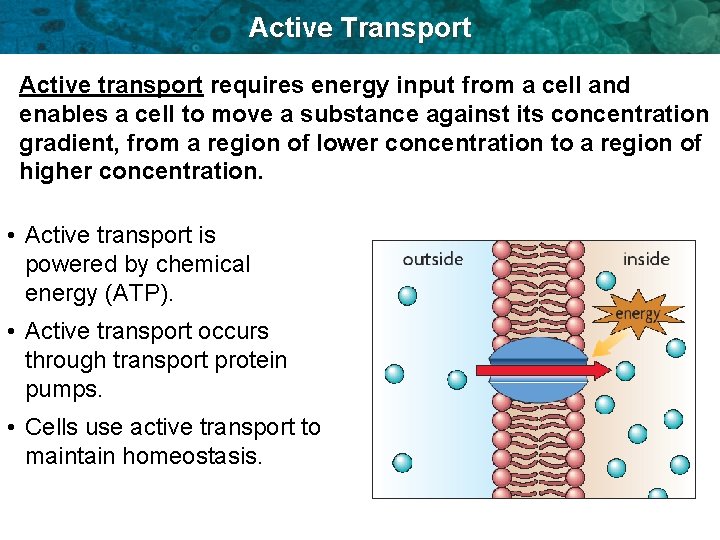 Active Transport

Active transport requires energy input from a cell and enables a cell to move a substance against its concentration gradient, from a region of lower concentration to a region of higher concentration.

• Active transport is powered by chemical energy (ATP).

• Active transport occurs through transport protein pumps.

• Cells use active transport to maintain homeostasis.

outside

inside

energy